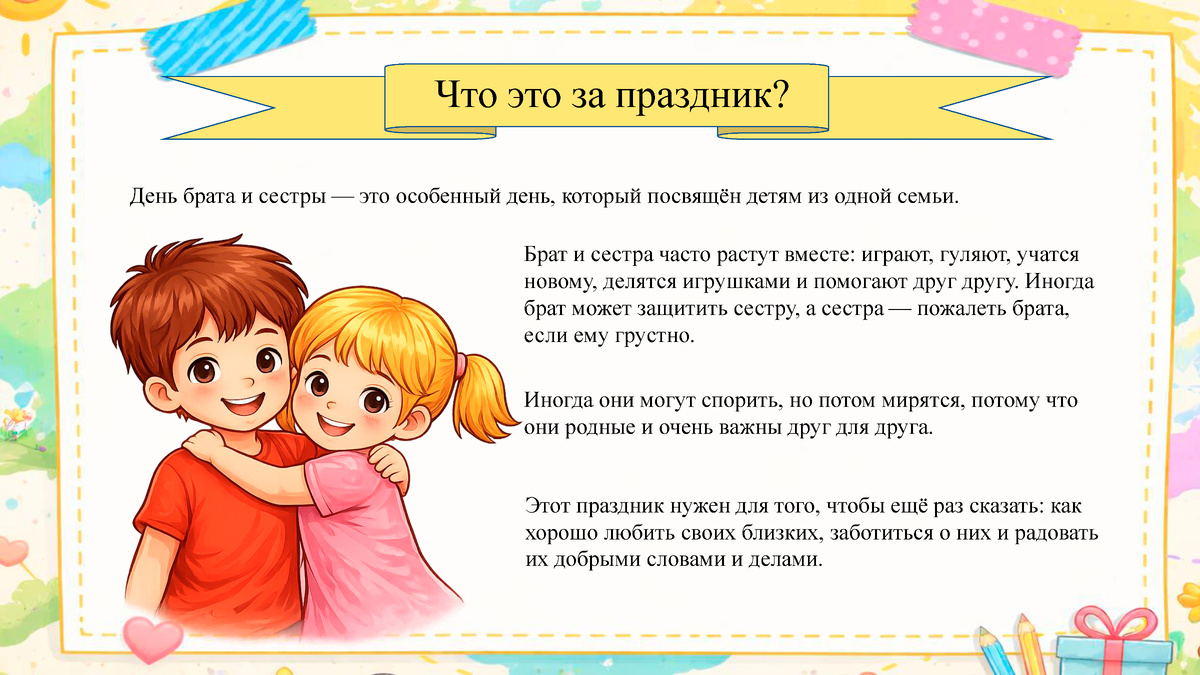 Что это за праздник?

День брата и сестры — это особенный день, который посвящён детям из одной семьи.

Брат и сестра часто растут вместе: играют, гуляют, учатся новому, делятся игрушками и помогают друг другу. Иногда брат может защитить сестру, а сестра — пожалеть брата, если ему грустно.

Иногда они могут спорить, но потом мирятся, потому что они родные и очень важны друг для друга.

Этот праздник нужен для того, чтобы ещё раз сказать: как хорошо любить своих близких, заботиться о них и радовать их добрыми словами и делами.